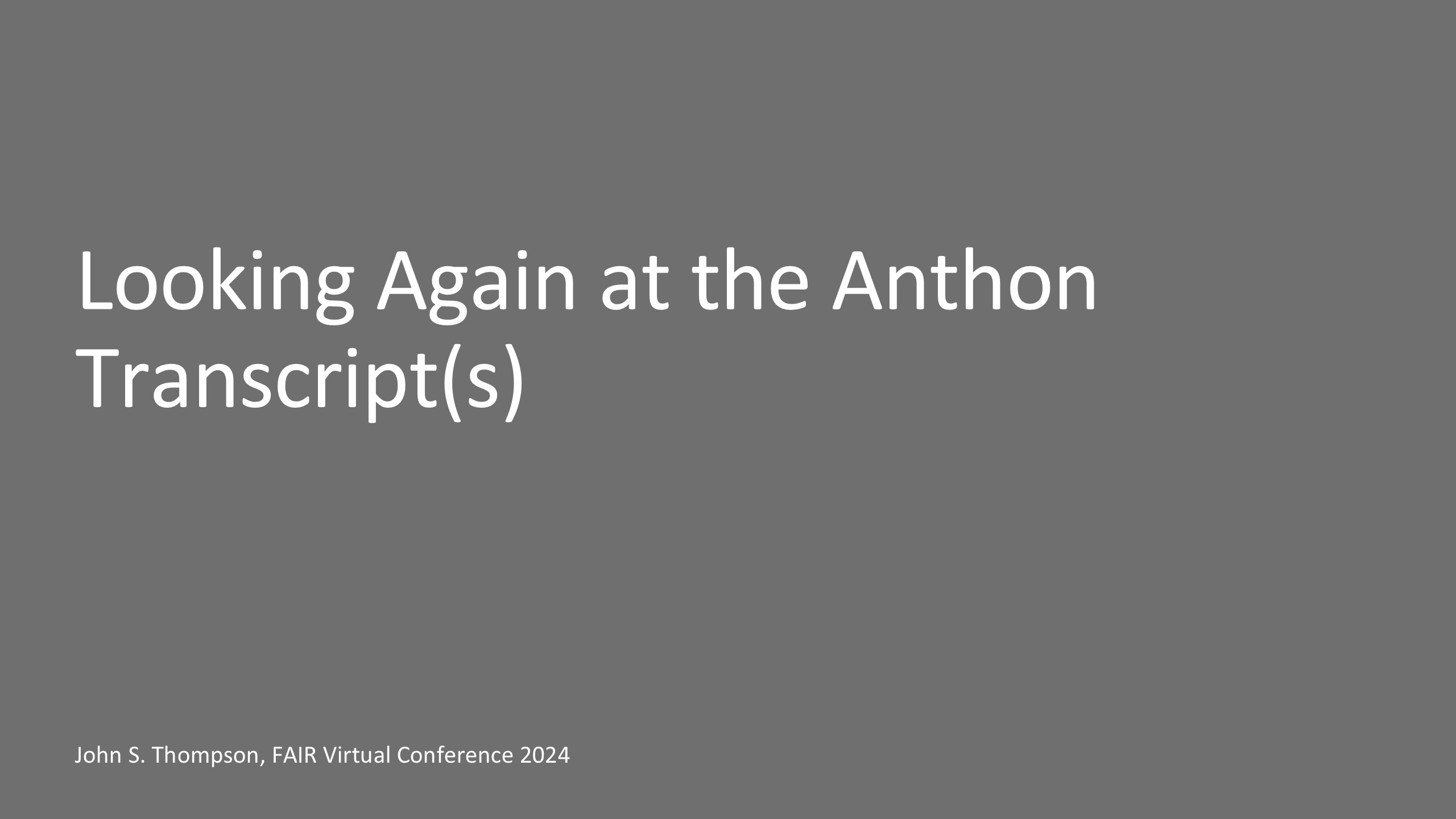 Looking Again at the Anthon Transcript(s)

John S. Thompson, FAIR Virtual Conference 2024